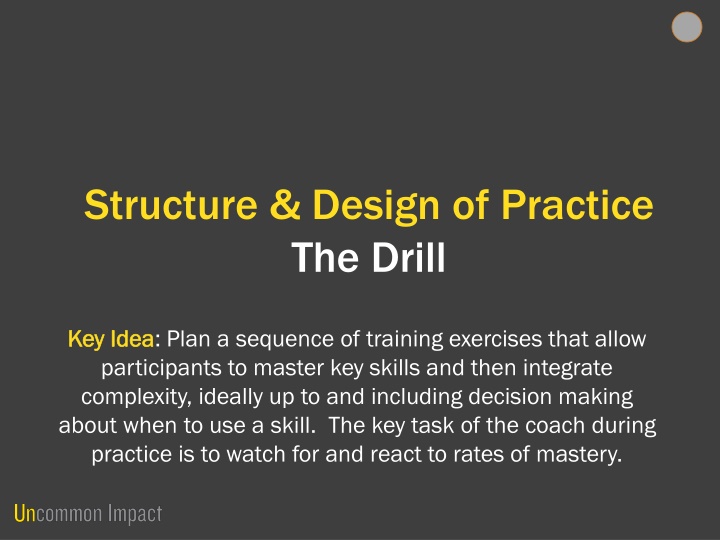 Structure & Design of Practice
The Drill

Key Idea: Plan a sequence of training exercises that allow participants to master key skills and then integrate complexity, ideally up to and including decision making about when to use a skill. The key task of the coach during practice is to watch for and react to rates of mastery.

Uncommon Impact